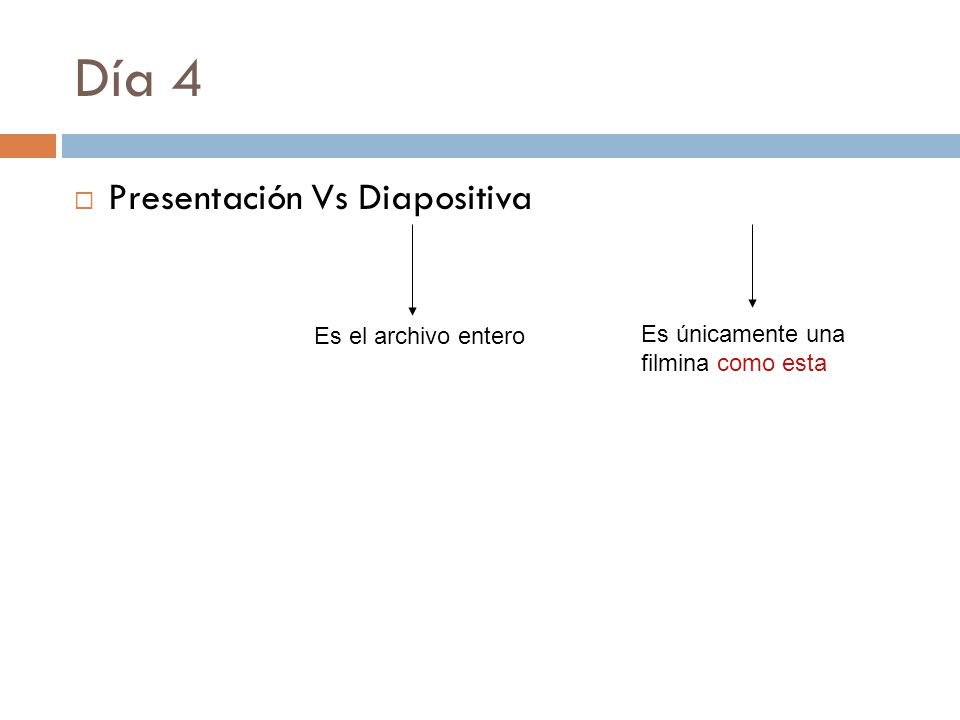 Día 4

Presentación Vs Diapositiva

Es el archivo entero

Es únicamente una filmina como esta